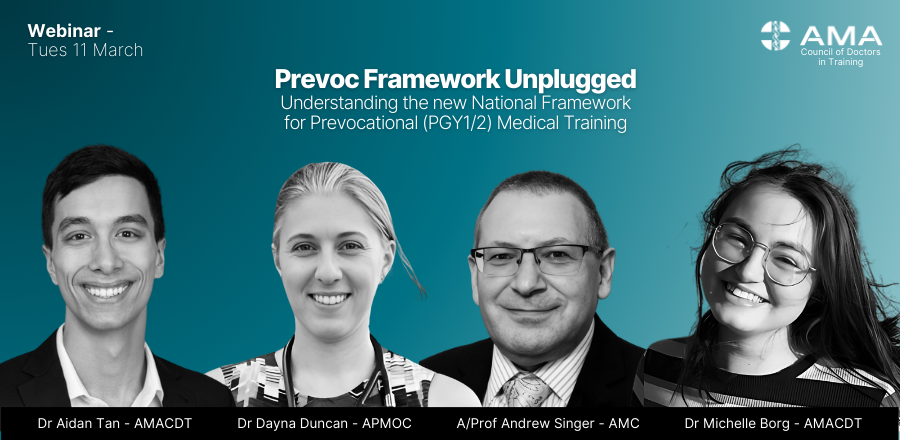 Webinar -
Tues 11 March

AMA
Council of Doctors in Training

Prevoc Framework Unplugged
Understanding the new National Framework for Prevocational (PGY1/2) Medical Training

Dr Aidan Tan - AMACDT
Dr Dayna Duncan - APMOC
A/Prof Andrew Singer - AMC
Dr Michelle Borg - AMACDT